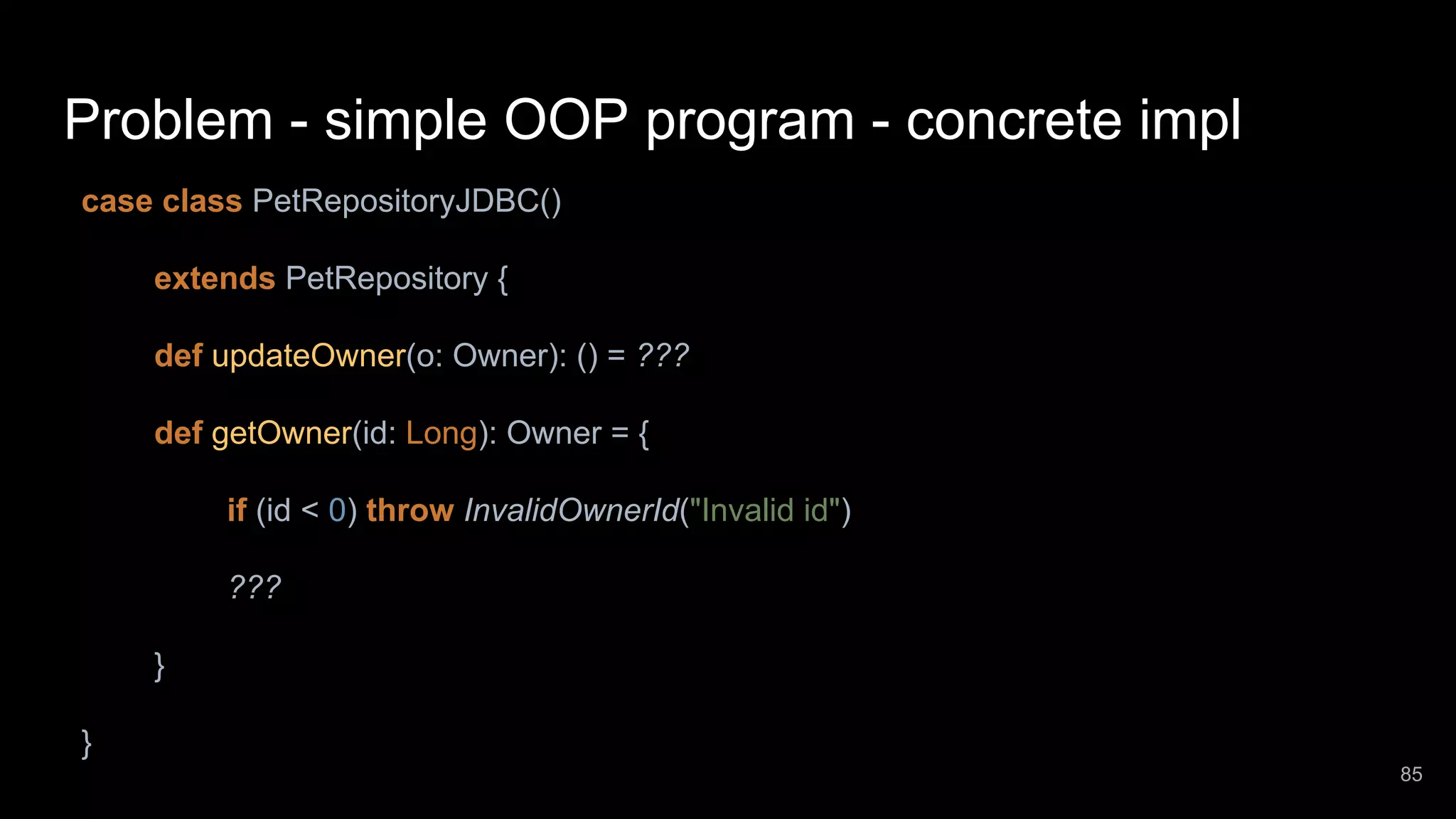 Problem - simple OOP program - concrete impl

case class PetRepositoryJDBC()

extends PetRepository {

def updateOwner(o: Owner): () = ???

def getOwner(id: Long): Owner = {

if (id < 0) throw InvalidOwnerId("Invalid id")

???

}

}

85